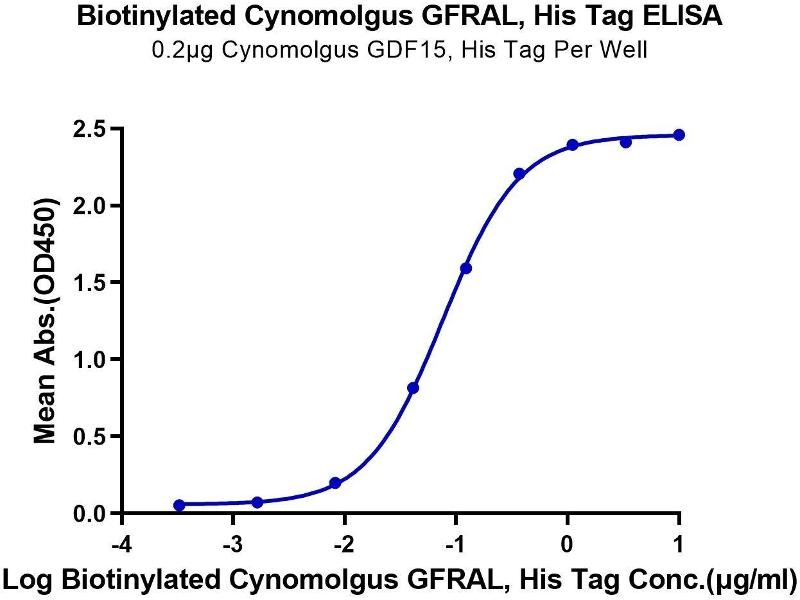 Biotinylated Cynomolgus GFRAL, His Tag ELISA
0.2μg Cynomolgus GDF15, His Tag Per Well

Mean Abs.(OD450)

2.5
2.0
1.5
1.0
0.5
0.0

-4
-3
-2
-1
0
1

Log Biotinylated Cynomolgus GFRAL, His Tag Conc.(μg/ml)